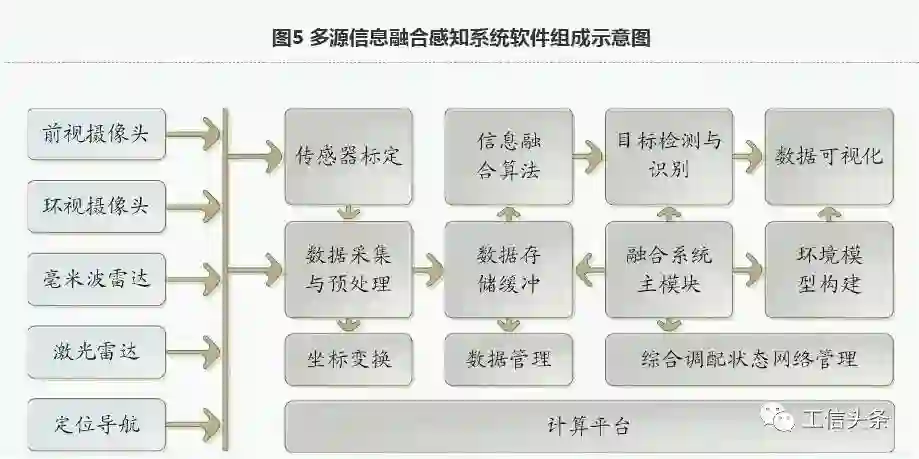 图5 多源信息融合感知系统软件组成示意图

前视摄像头

环视摄像头

毫米波雷达

激光雷达

定位导航

传感器标定

信息融合算法

目标检测与识别

数据可视化

数据采集与预处理

数据存储缓冲

融合系统主模块

环境模型构建

坐标变换

数据管理

综合调配状态网络管理

计算平台

工信头条